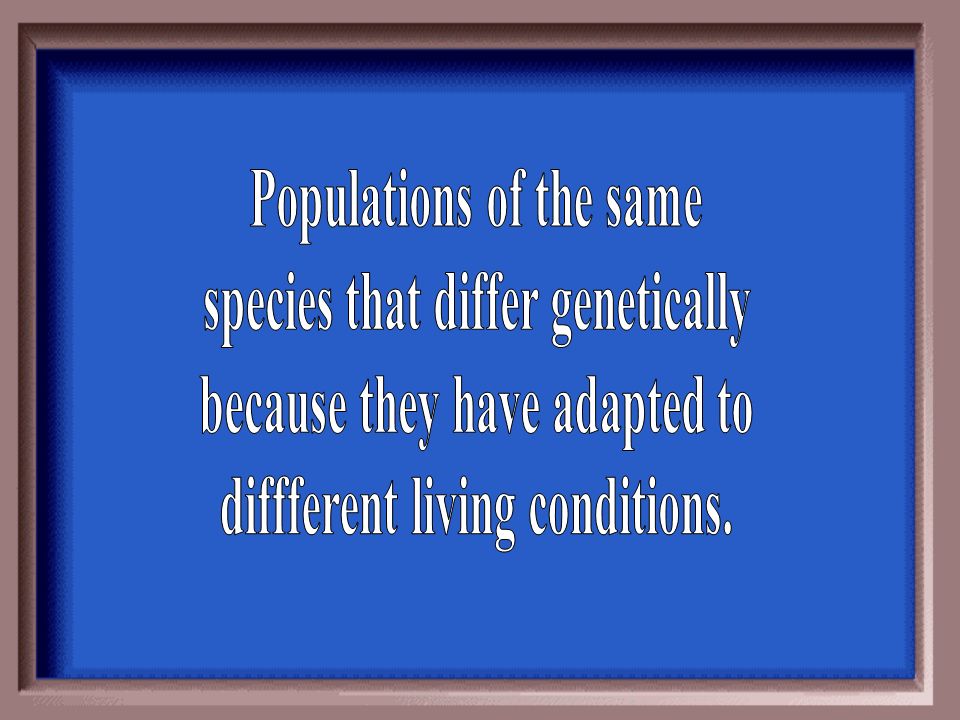 Populations of the same species that differ genetically because they have adapted to diffferent living conditions.